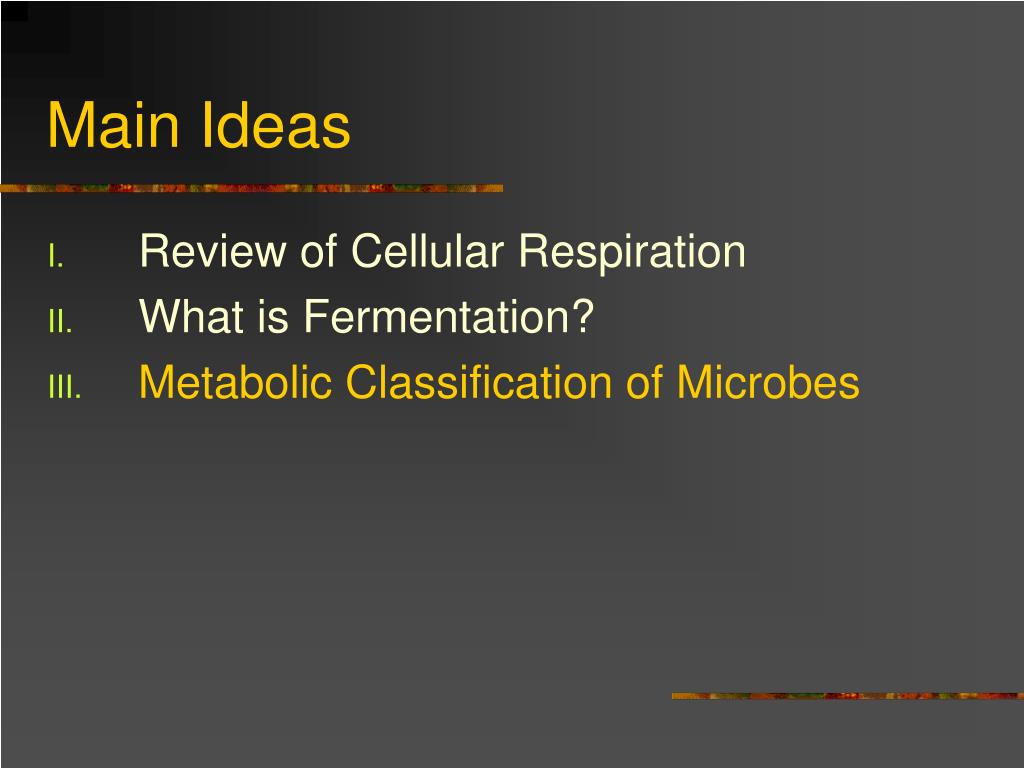 Main Ideas

I. Review of Cellular Respiration
II. What is Fermentation?
III. Metabolic Classification of Microbes